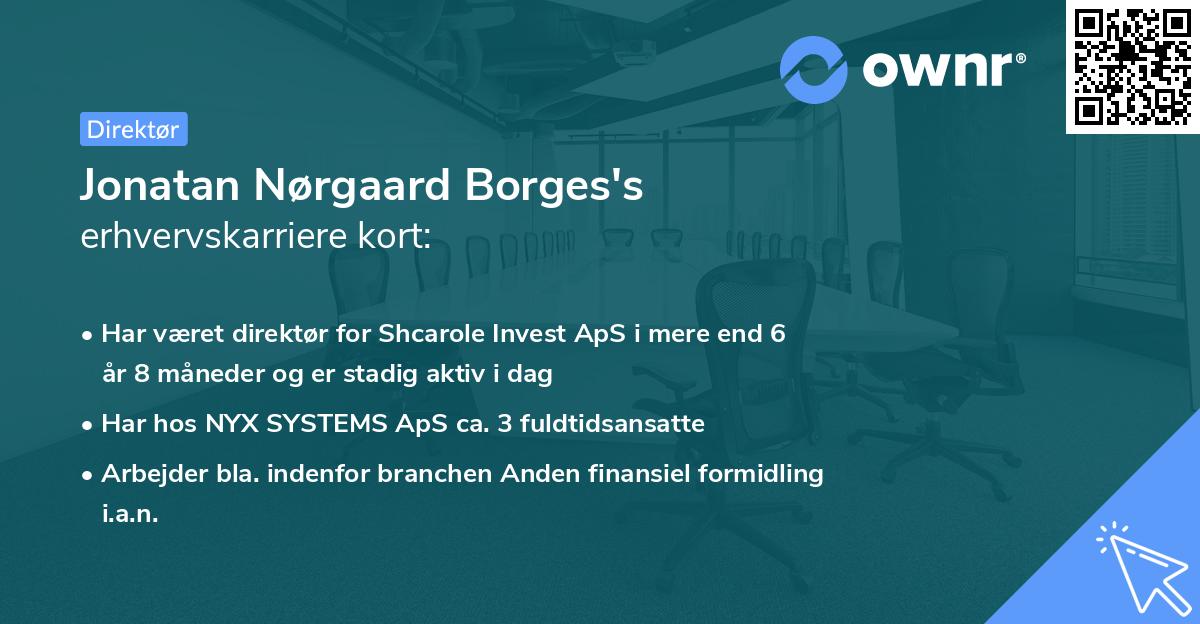 ownr®

Direktør

Jonatan Nørgaard Borges's
erhvervskarriere kort:

• Har været direktør for Shcarole Invest ApS i mere end 6 år 8 måneder og er stadig aktiv i dag

• Har hos NYX SYSTEMS ApS ca. 3 fuldtidsansatte

• Arbejder bla. indenfor branchen Anden finansiel formidling i.a.n.